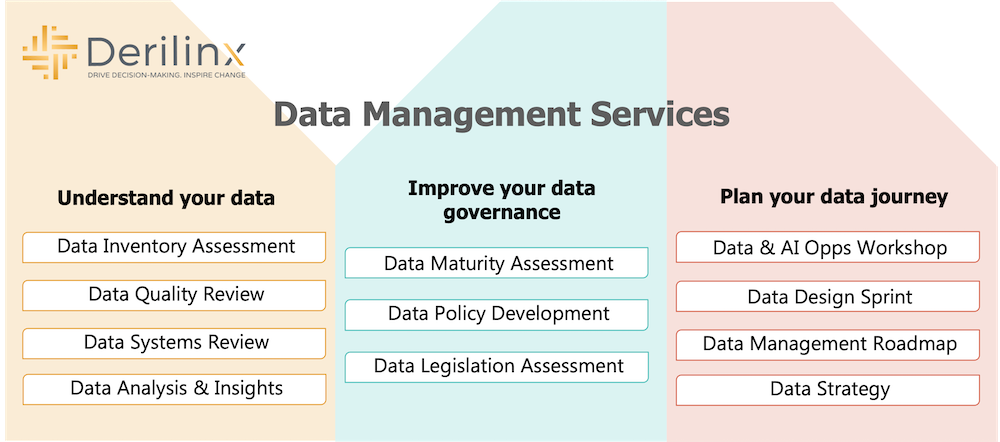 Derilinx
DRIVE DECISION-MAKING. INSPIRE CHANGE

Data Management Services

Understand your data

Data Inventory Assessment

Data Quality Review

Data Systems Review

Data Analysis & Insights

Improve your data governance

Data Maturity Assessment

Data Policy Development

Data Legislation Assessment

Plan your data journey

Data & AI Opps Workshop

Data Design Sprint

Data Management Roadmap

Data Strategy